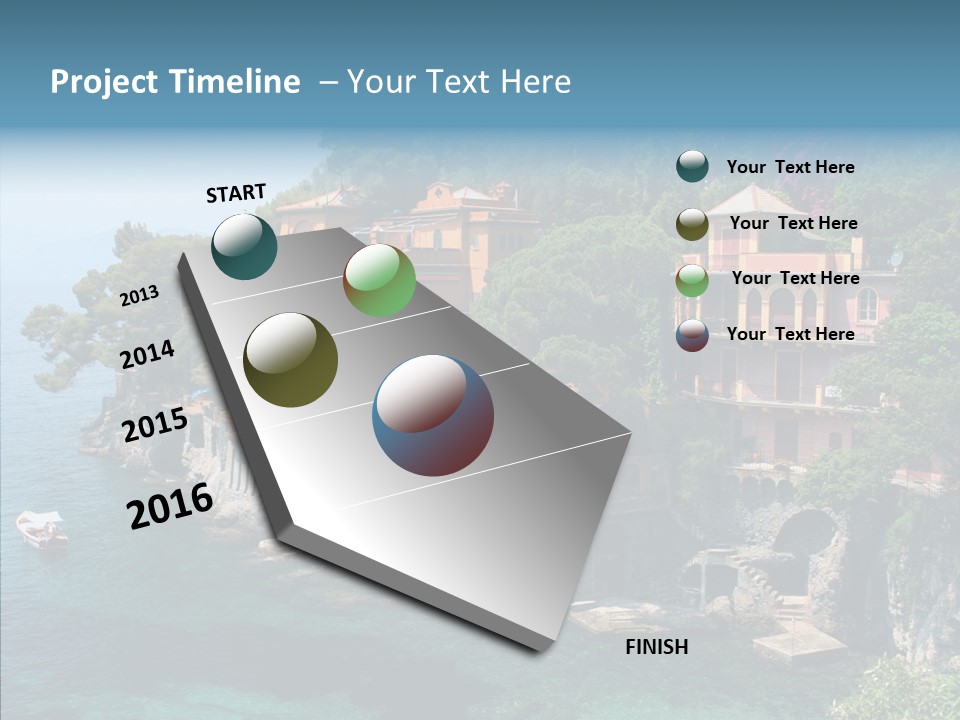 Project Timeline – Your Text Here

START

2013

2014

2015

2016

FINISH

Your Text Here

Your Text Here

Your Text Here

Your Text Here